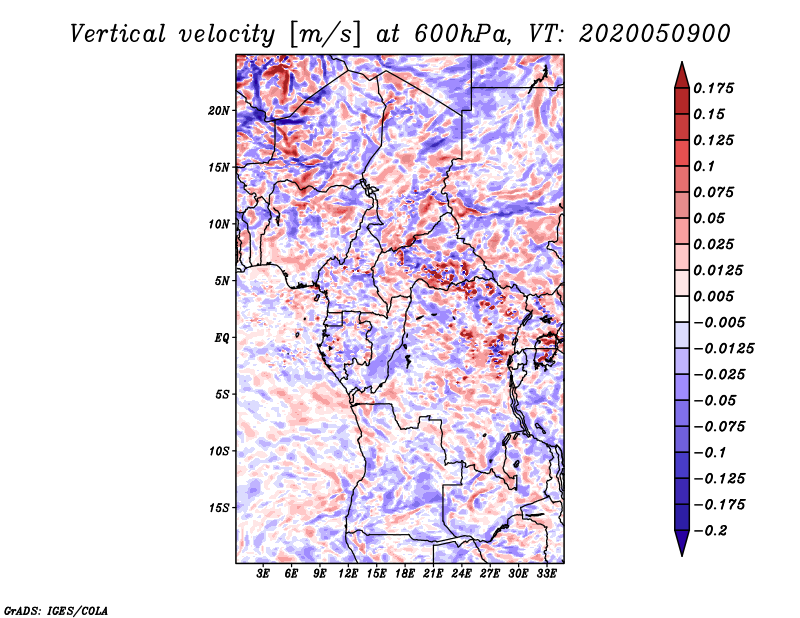 Vertical velocity [m/s] at 600hPa, VT: 2020050900

20N
15N
10N
5N
EQ
5S
10S
15S

3E 6E 9E 12E 15E 18E 21E 24E 27E 30E 33E

0.175
0.15
0.125
0.1
0.075
0.05
0.025
0.0125
0.005
−0.005
−0.0125
−0.025
−0.05
−0.075
−0.1
−0.125
−0.175
−0.2

GrADS: IGES/COLA